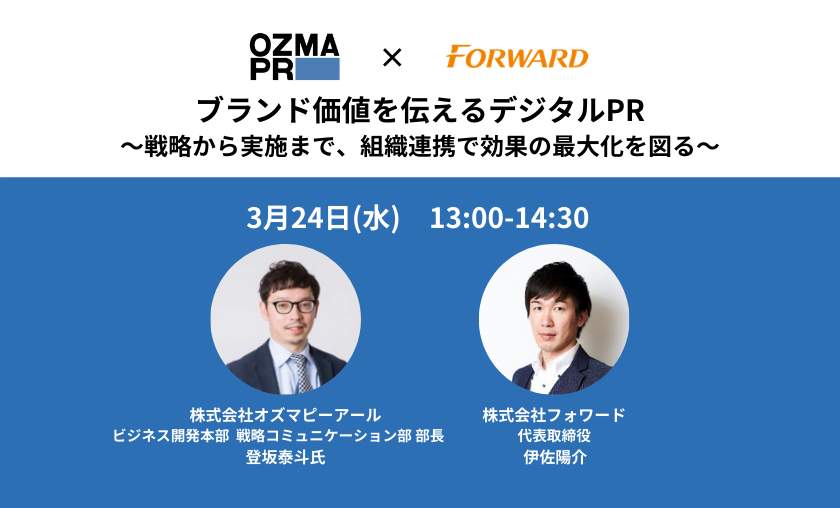 OZMA PR × FORWARD

ブランド価値を伝えるデジタルPR
〜戦略から実施まで、組織連携で効果の最大化を図る〜

3月24日(水)　13:00-14:30

株式会社オズマピーアール
ビジネス開発本部 戦略コミュニケーション部 部長
登坂泰斗氏

株式会社フォワード
代表取締役
伊佐陽介